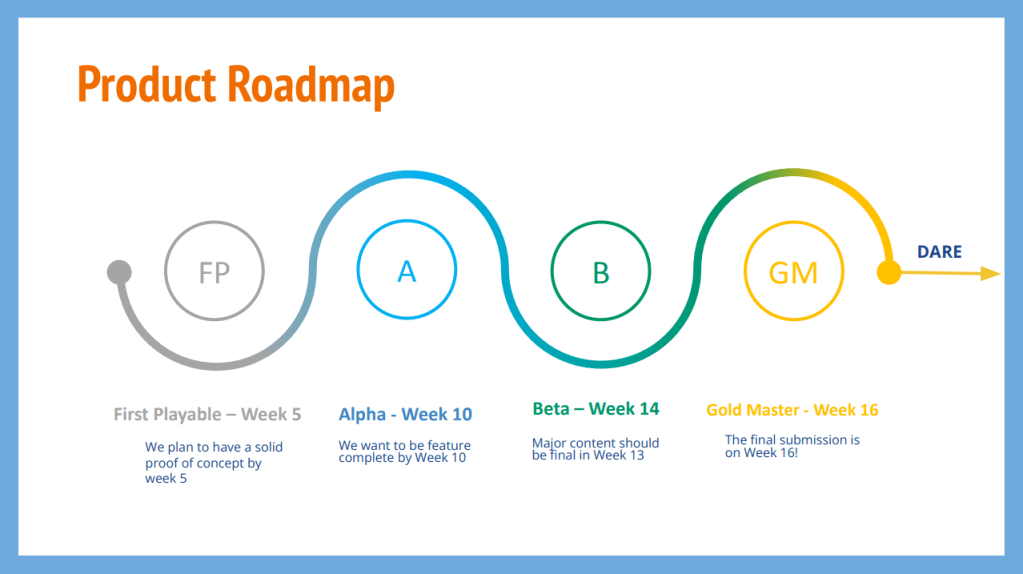 Product Roadmap

FP

A

B

GM

DARE

First Playable – Week 5

We plan to have a solid proof of concept by week 5

Alpha - Week 10

We want to be feature complete by Week 10

Beta – Week 14

Major content should be final in Week 13

Gold Master - Week 16

The final submission is on Week 16!